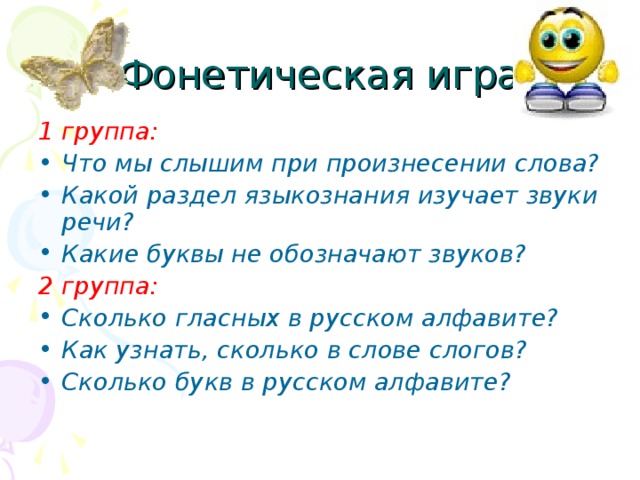 Фонетическая игра

1 группа:

• Что мы слышим при произнесении слова?
• Какой раздел языкознания изучает звуки речи?
• Какие буквы не обозначают звуков?

2 группа:

• Сколько гласных в русском алфавите?
• Как узнать, сколько в слове слогов?
• Сколько букв в русском алфавите?